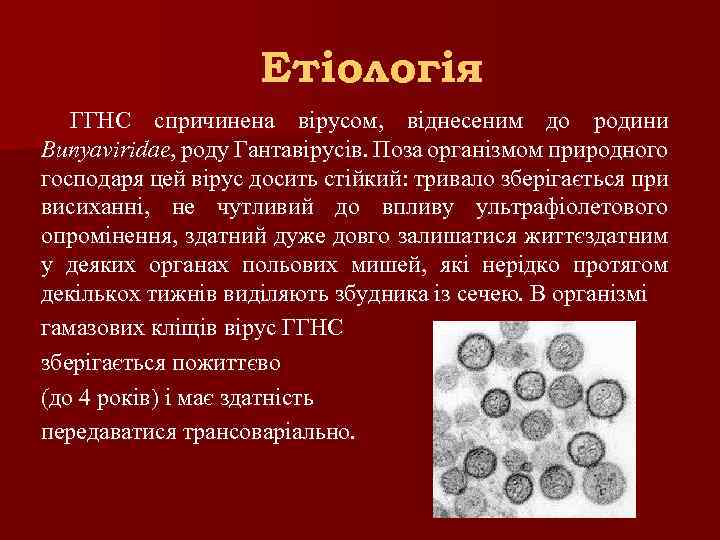 Етіологія

ГГНС спричинена вірусом, віднесеним до родини Bunyaviridae, роду Гантавірусів. Поза організмом природного господаря цей вірус досить стійкий: тривало зберігається при висиханні, не чутливий до впливу ультрафіолетового опромінення, здатний дуже довго залишатися життєздатним у деяких органах польових мишей, які нерідко протягом декількох тижнів виділяють збудника із сечею. В організмі гамазових кліщів вірус ГГНС зберігається пожиттєво (до 4 років) і має здатність передаватися трансоваріально.